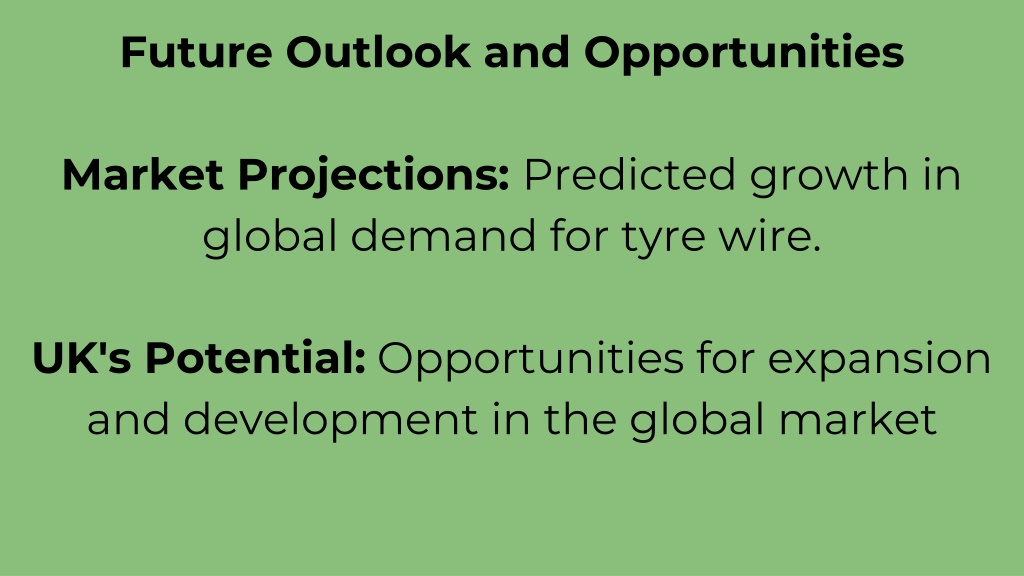 Future Outlook and Opportunities

Market Projections: Predicted growth in global demand for tyre wire.

UK's Potential: Opportunities for expansion and development in the global market